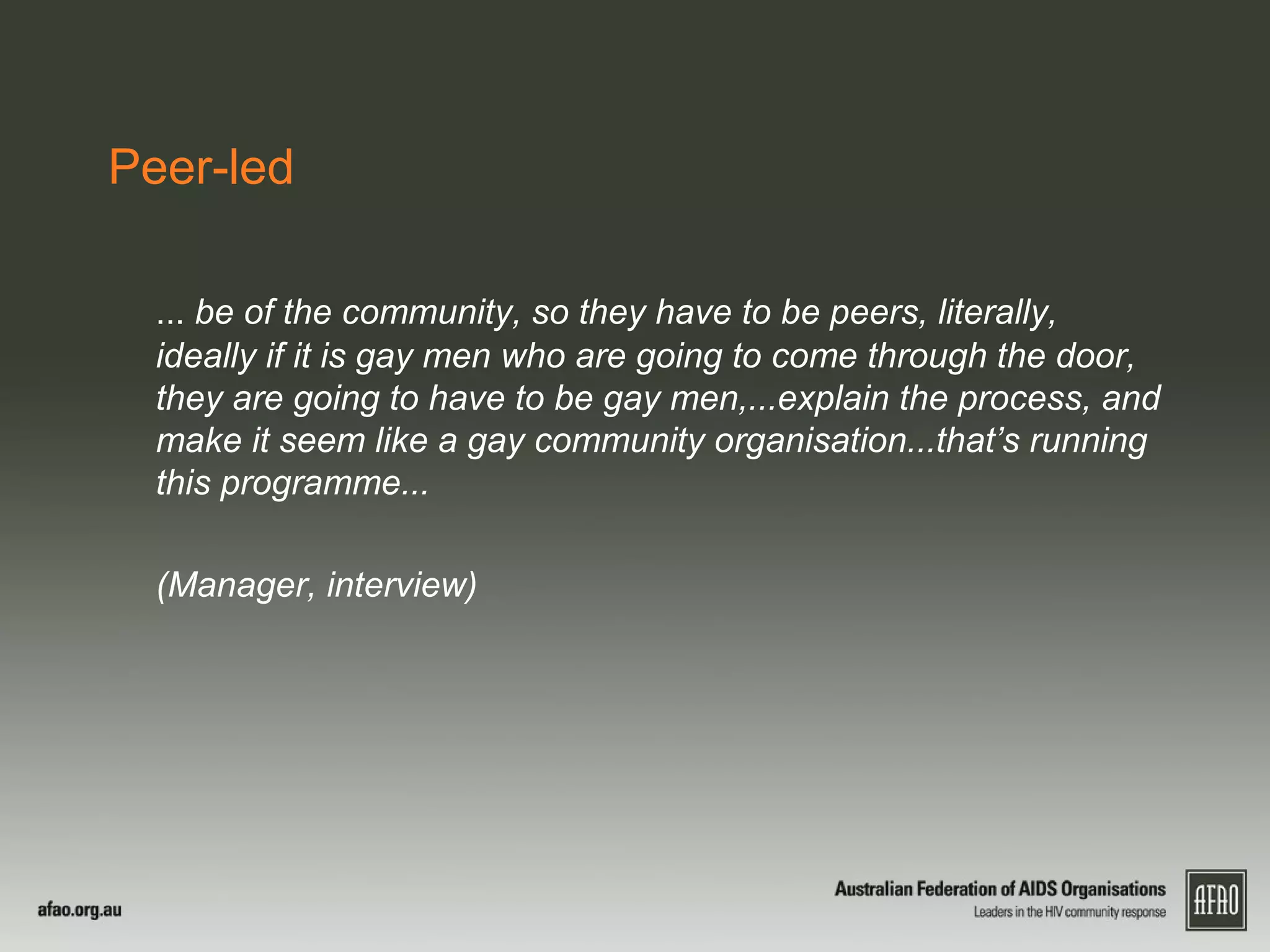 Peer-led

... be of the community, so they have to be peers, literally, ideally if it is gay men who are going to come through the door, they are going to have to be gay men,...explain the process, and make it seem like a gay community organisation...that's running this programme...

(Manager, interview)

afao.org.au

Australian Federation of AIDS Organisations
Leaders in the HIV community response

AFAO